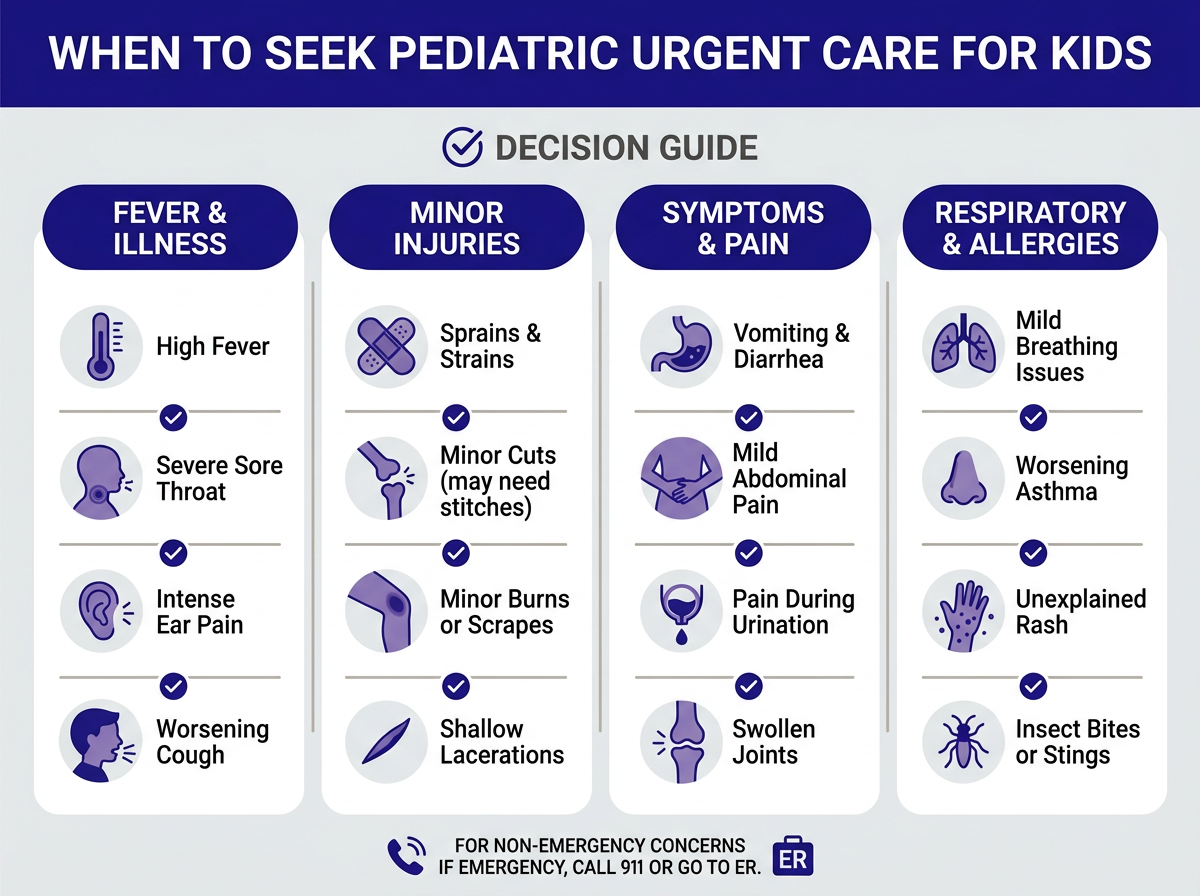 WHEN TO SEEK PEDIATRIC URGENT CARE FOR KIDS

DECISION GUIDE

FEVER & ILLNESS

High Fever

Severe Sore Throat

Intense Ear Pain

Worsening Cough

MINOR INJURIES

Sprains & Strains

Minor Cuts (may need stitches)

Minor Burns or Scrapes

Shallow Lacerations

SYMPTOMS & PAIN

Vomiting & Diarrhea

Mild Abdominal Pain

Pain During Urination

Swollen Joints

RESPIRATORY & ALLERGIES

Mild Breathing Issues

Worsening Asthma

Unexplained Rash

Insect Bites or Stings

FOR NON-EMERGENCY CONCERNS
IF EMERGENCY, CALL 911 OR GO TO ER.

ER